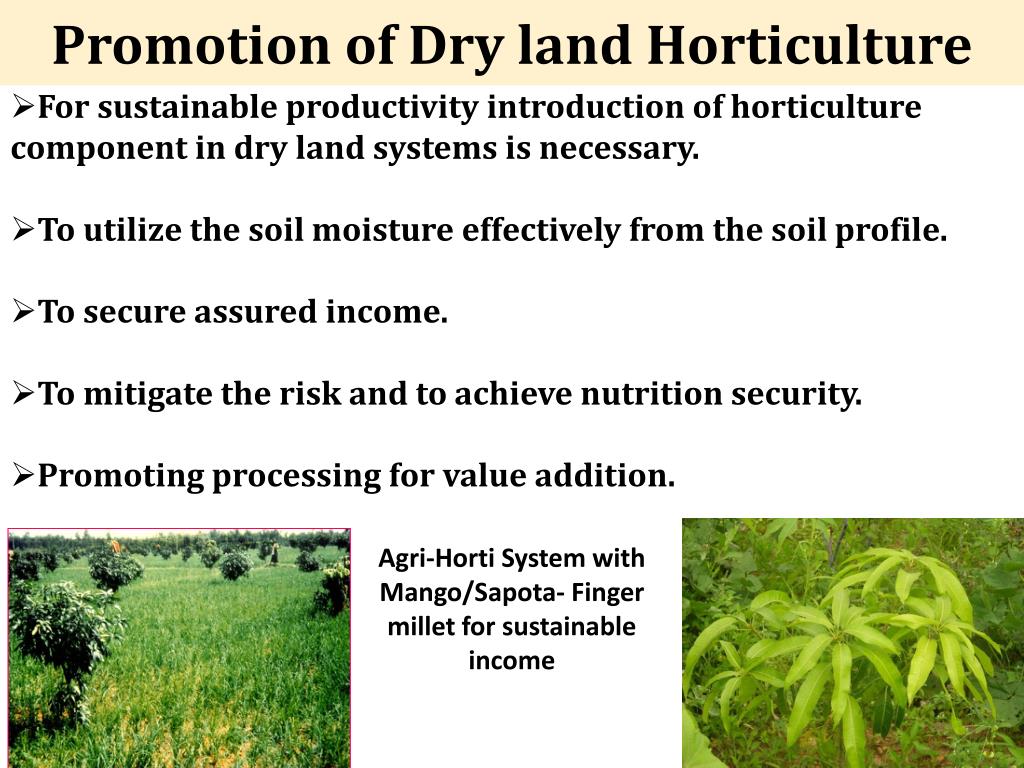 Promotion of Dry land Horticulture

➢For sustainable productivity introduction of horticulture component in dry land systems is necessary.

➢To utilize the soil moisture effectively from the soil profile.

➢To secure assured income.

➢To mitigate the risk and to achieve nutrition security.

➢Promoting processing for value addition.

Agri-Horti System with Mango/Sapota- Finger millet for sustainable income